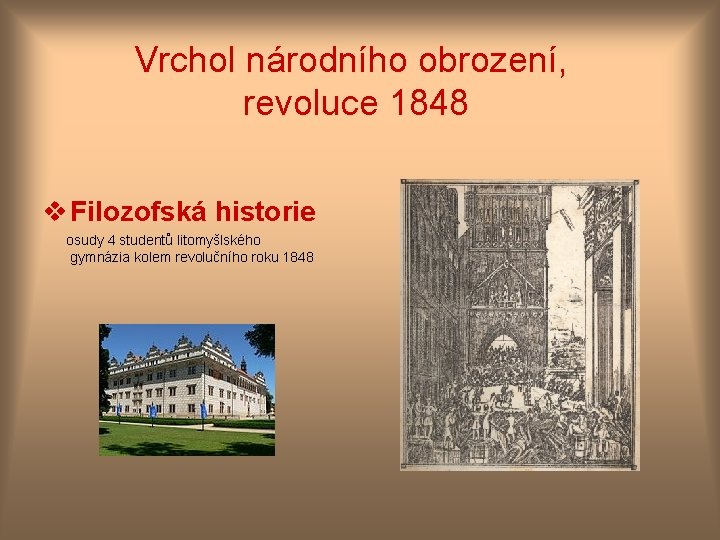 Vrchol národního obrození, revoluce 1848

❖ Filozofská historie

osudy 4 studentů litomyšlského gymnázia kolem revolučního roku 1848